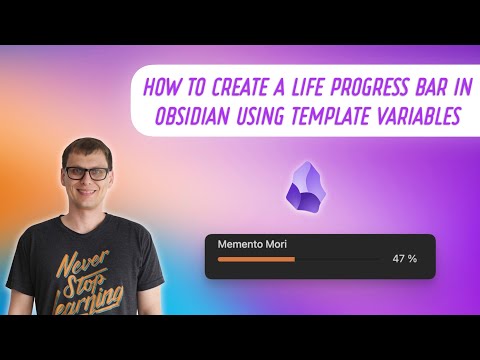 HOW TO CREATE A LIFE PROGRESS BAR IN OBSIDIAN USING TEMPLATE VARIABLES

Never Stop Learning

Memento Mori

47 %